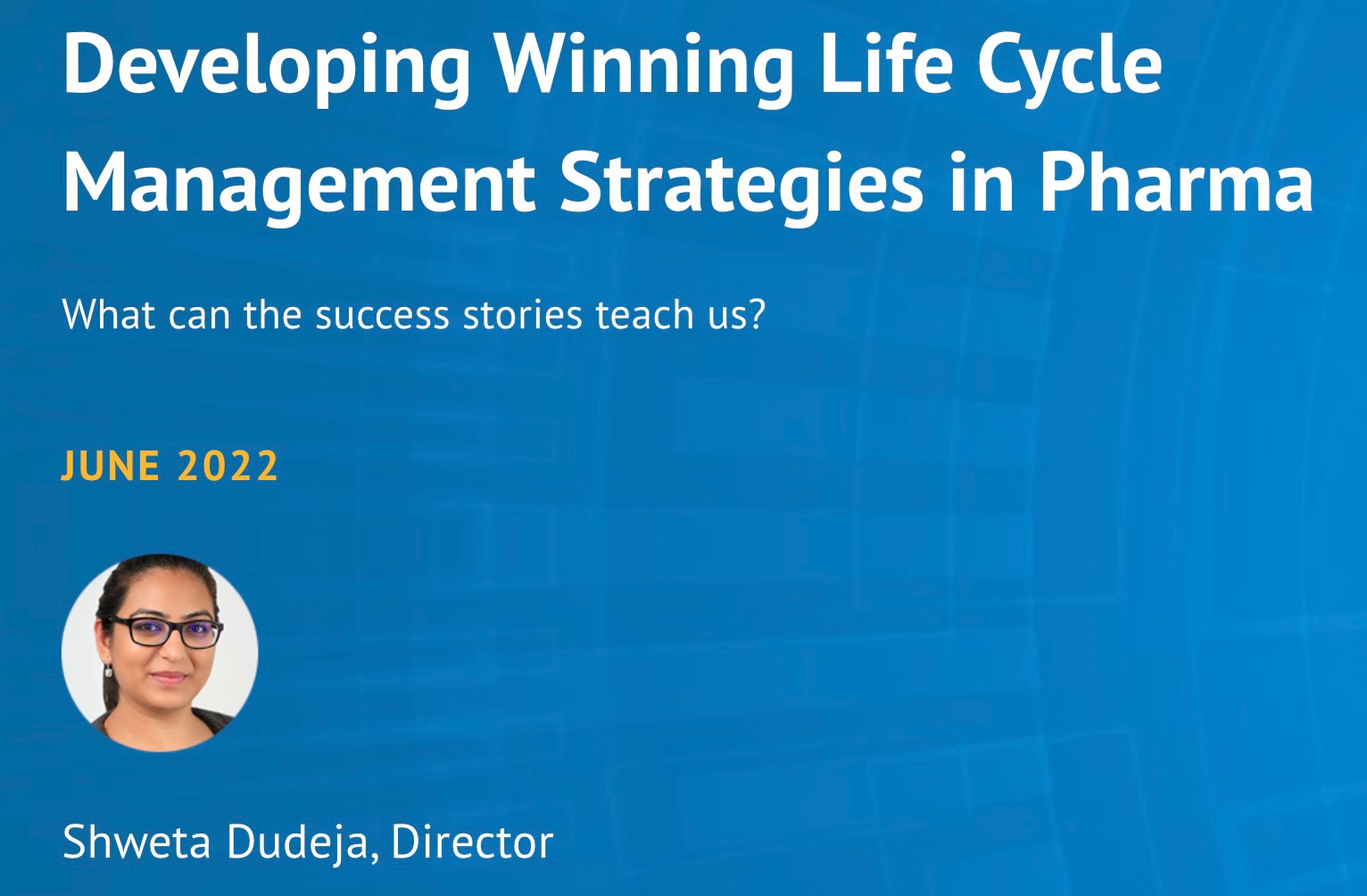 Developing Winning Life Cycle Management Strategies in Pharma

What can the success stories teach us?

JUNE 2022

Shweta Dudeja, Director